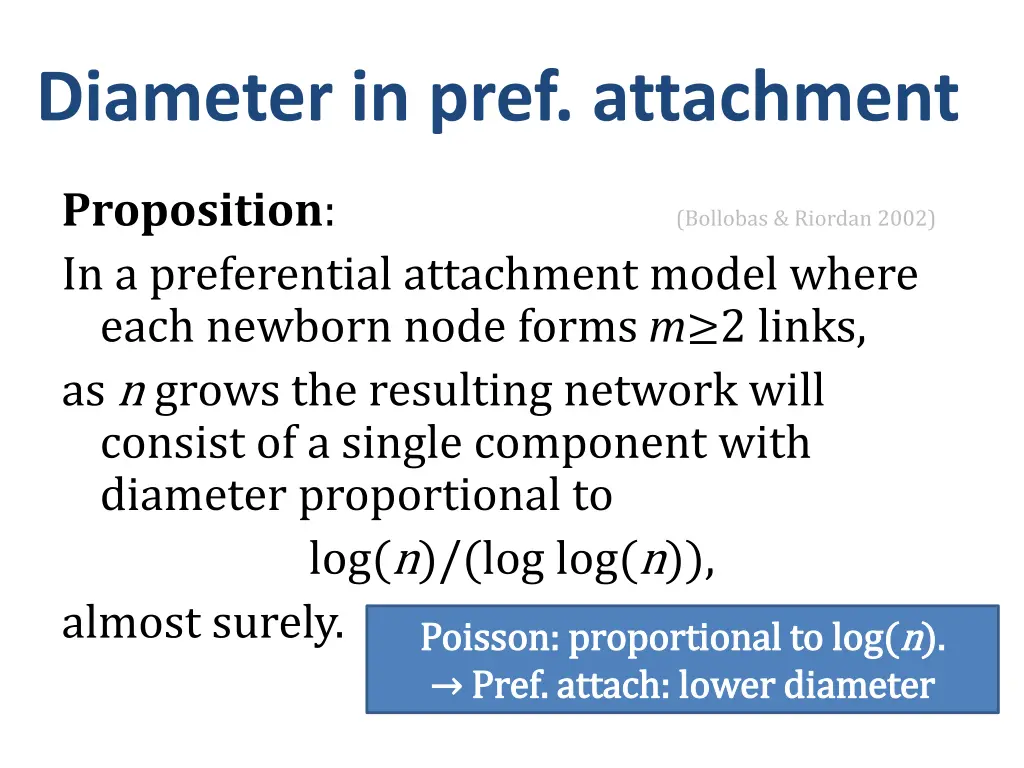 Diameter in pref. attachment

Proposition:

(Bollobas & Riordan 2002)

In a preferential attachment model where each newborn node forms $m \geq 2$ links,

as $n$ grows the resulting network will consist of a single component with diameter proportional to

$\log(n)/(\log\log(n))$,

almost surely.

Poisson: proportional to $\log(n)$.
→ Pref. attach: lower diameter